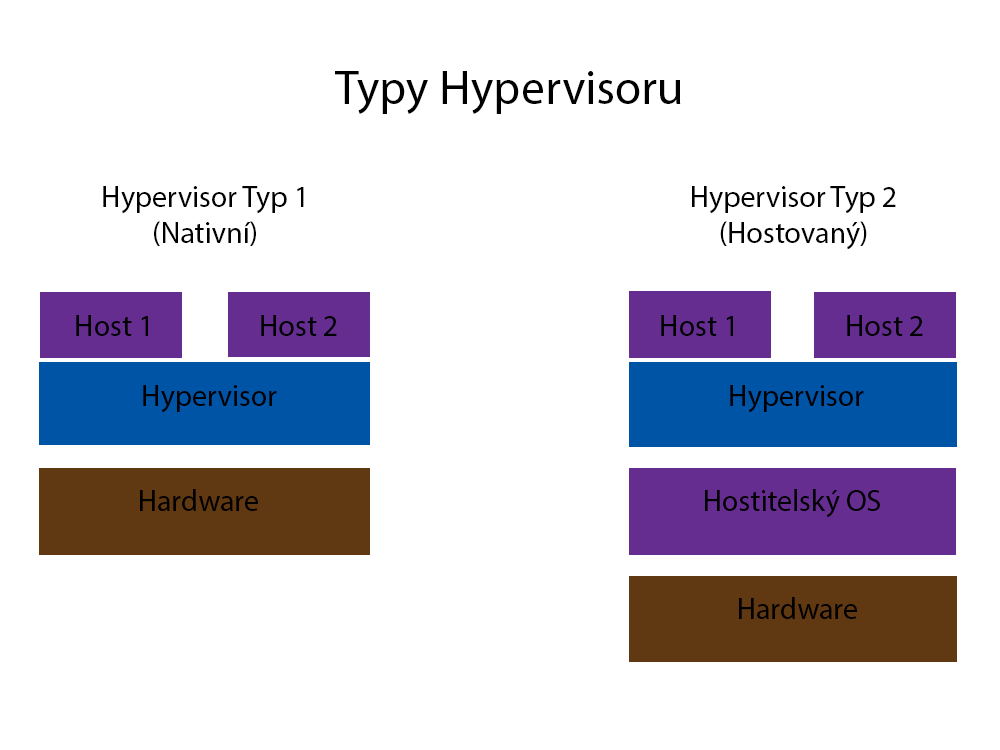 Typy Hypervisoru

Hypervisor Typ 1
(Nativní)

Host 1

Host 2

Hypervisor

Hardware

Hypervisor Typ 2
(Hostovaný)

Host 1

Host 2

Hypervisor

Hostitelský OS

Hardware